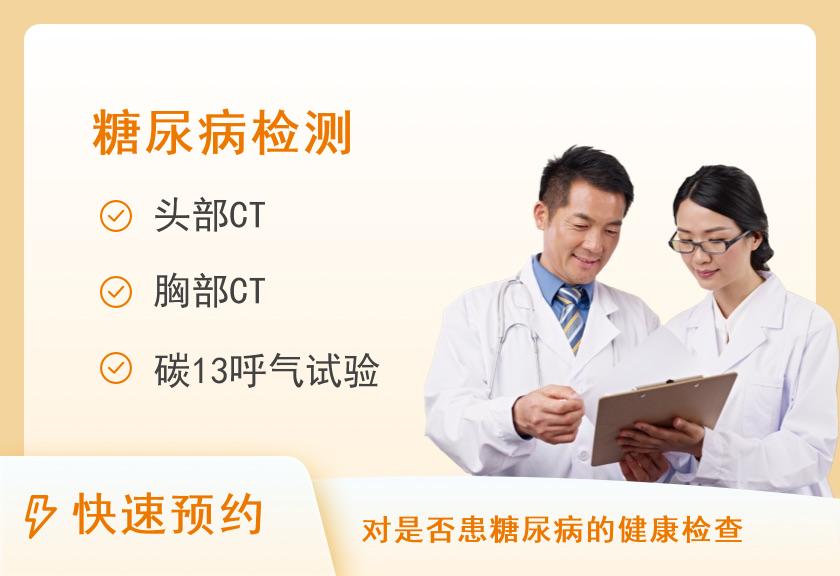 糖尿病检测

头部CT

胸部CT

碳13呼气试验

快速预约

对是否患糖尿病的健康检查